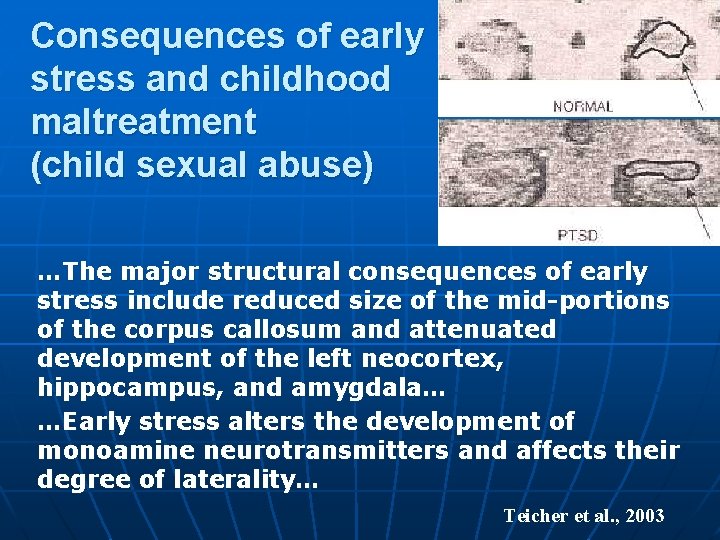 Consequences of early stress and childhood maltreatment
(child sexual abuse)

NORMAL

PTSD

…The major structural consequences of early stress include reduced size of the mid-portions of the corpus callosum and attenuated development of the left neocortex, hippocampus, and amygdala…

…Early stress alters the development of monoamine neurotransmitters and affects their degree of laterality…

Teicher et al., 2003